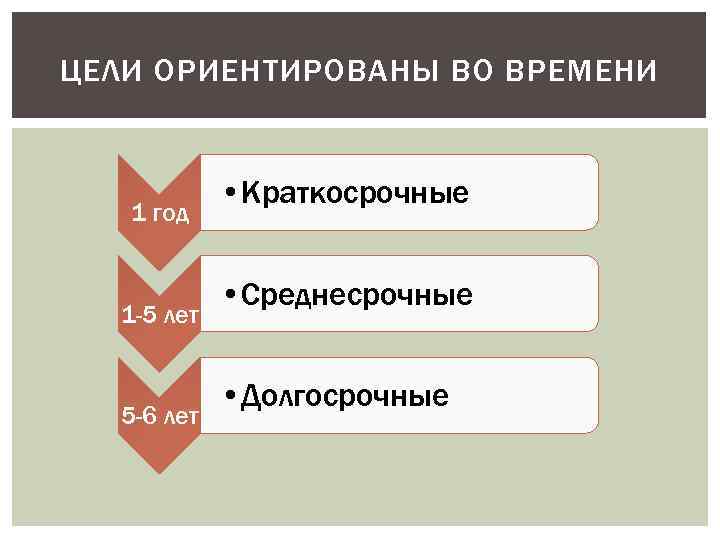 ЦЕЛИ ОРИЕНТИРОВАНЫ ВО ВРЕМЕНИ

1 год
• Краткосрочные

1-5 лет
• Среднесрочные

5-6 лет
• Долгосрочные